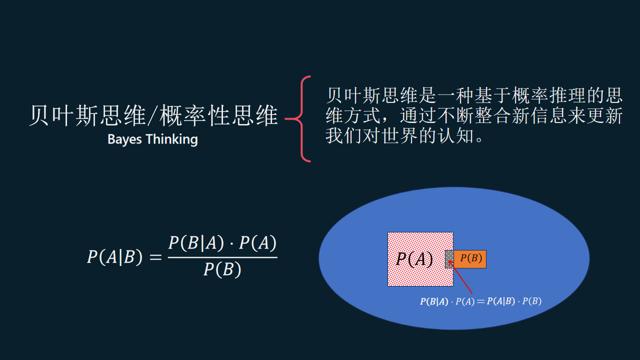 贝叶斯思维/概率性思维
Bayes Thinking

贝叶斯思维是一种基于概率推理的思维方式，通过不断整合新信息来更新我们对世界的认知。

$P(A|B) = \frac{P(B|A) \cdot P(A)}{P(B)}$

$P(A)$

$P(B)$

$P(B|A) \cdot P(A) = P(A|B) \cdot P(B)$